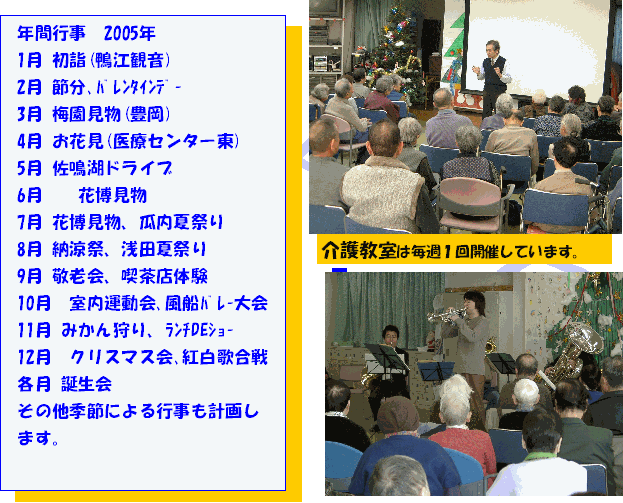 年間行事　2005年
1月 初詣(鴨江観音)
2月 節分、バレンタインデー
3月 梅園見物(豊岡)
4月 お花見(医療センター東)
5月 佐鳴湖ドライブ
6月　　花博見物
7月 花博見物、瓜内夏祭り
8月 納涼祭、浅田夏祭り
9月 敬老会、喫茶店体験
10月　室内運動会、風船バレー大会
11月 みかん狩り、ランチDEショー
12月　クリスマス会、紅白歌合戦
各月 誕生会
その他季節による行事も計画します。

介護教室は毎週1回開催しています。